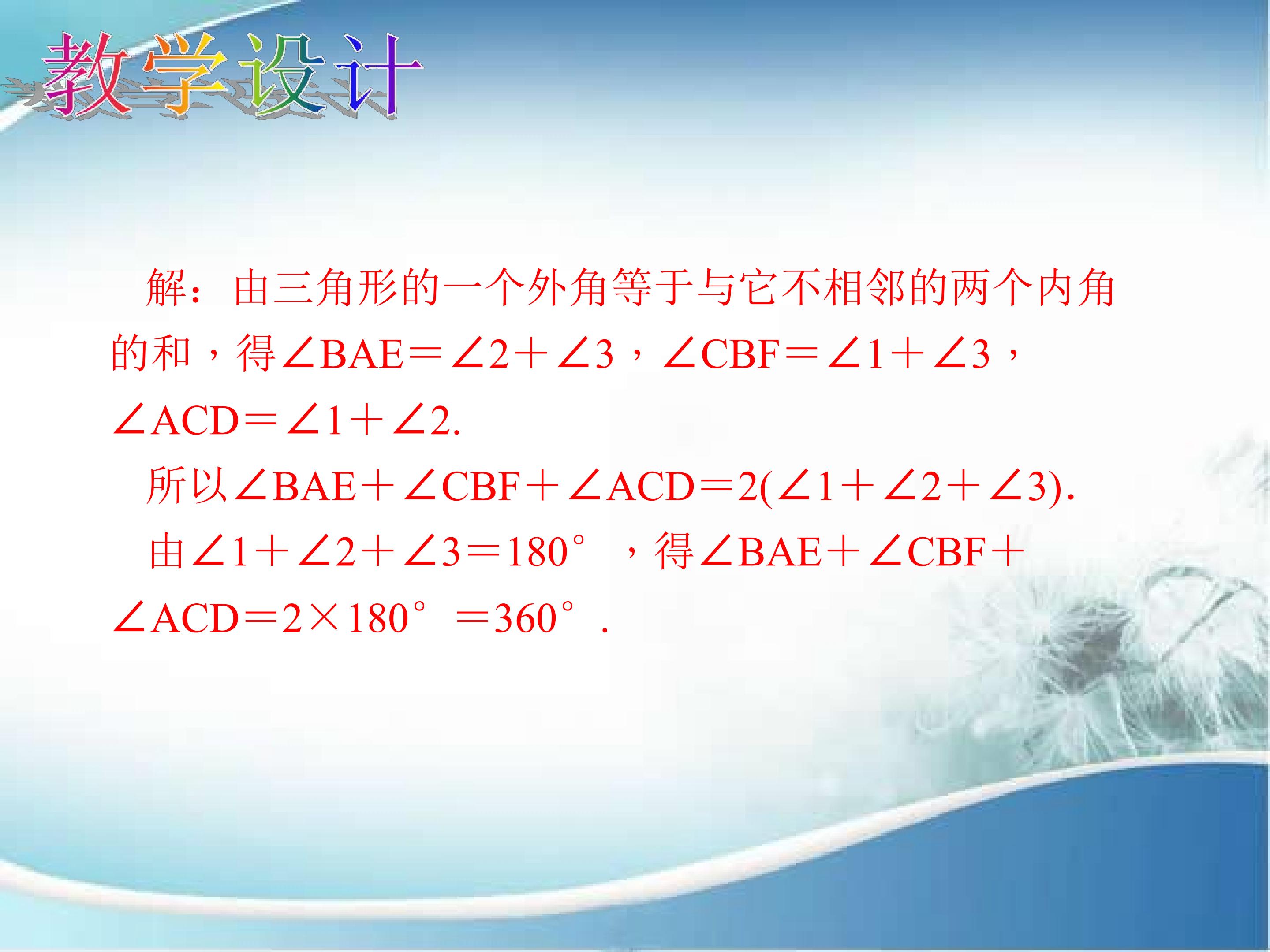 教学设计

解：由三角形的一个外角等于与它不相邻的两个内角的和，得$\angle BAE=\angle 2+\angle 3$，$\angle CBF=\angle 1+\angle 3$，$\angle ACD=\angle 1+\angle 2$.

所以$\angle BAE+\angle CBF+\angle ACD=2(\angle 1+\angle 2+\angle 3)$.

由$\angle 1+\angle 2+\angle 3=180°$，得$\angle BAE+\angle CBF+\angle ACD=2\times 180°=360°$.